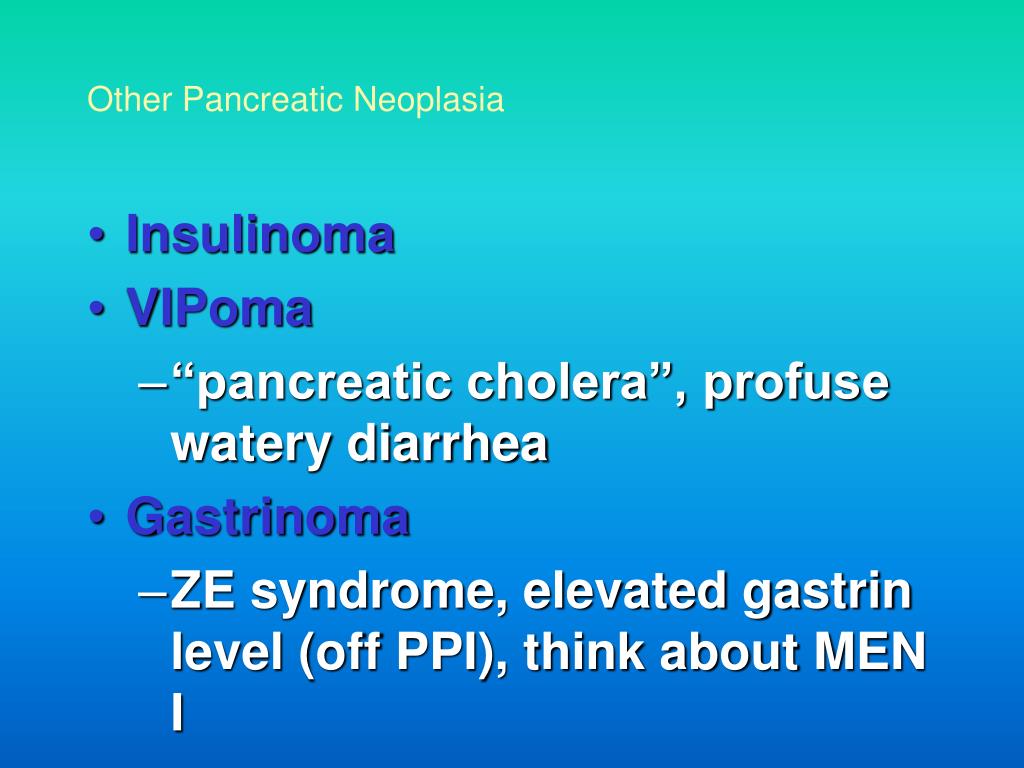 Other Pancreatic Neoplasia

• Insulinoma
• VIPoma
– “pancreatic cholera”, profuse watery diarrhea
• Gastrinoma
– ZE syndrome, elevated gastrin level (off PPI), think about MEN I